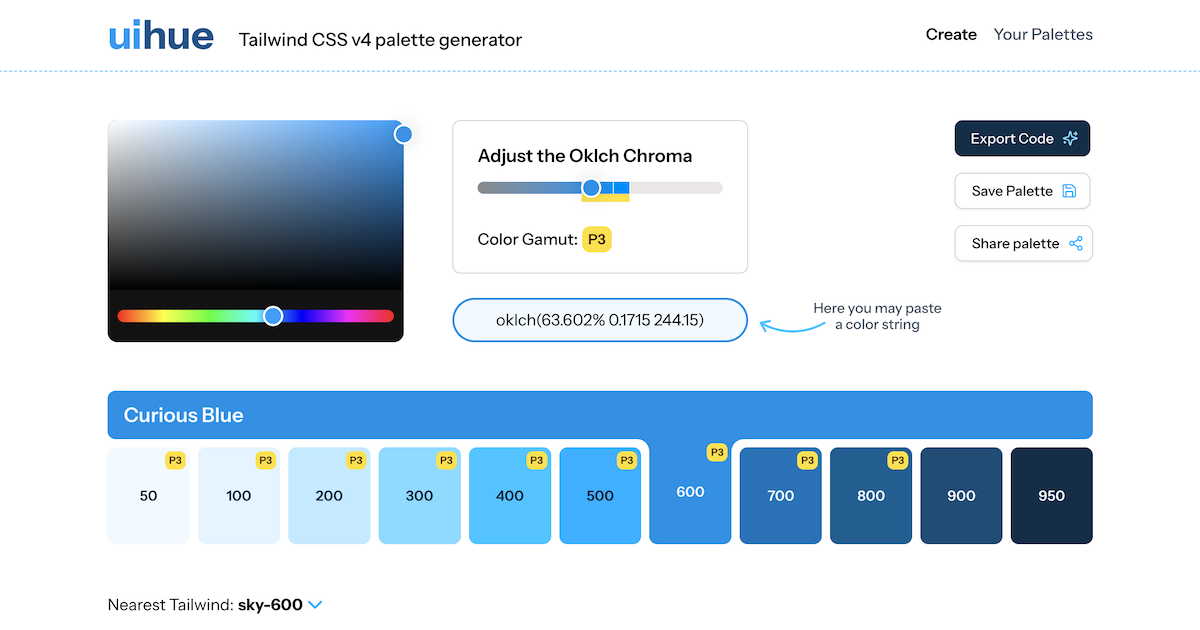 uihue Tailwind CSS v4 palette generator

Create Your Palettes

Adjust the Oklch Chroma

Color Gamut: P3

Export Code

Save Palette

Share palette

oklch(63.602% 0.1715 244.15)

Here you may paste a color string

Curious Blue

P3
50

P3
100

P3
200

P3
300

P3
400

P3
500

P3
600

P3
700

P3
800

900

950

Nearest Tailwind: sky-600